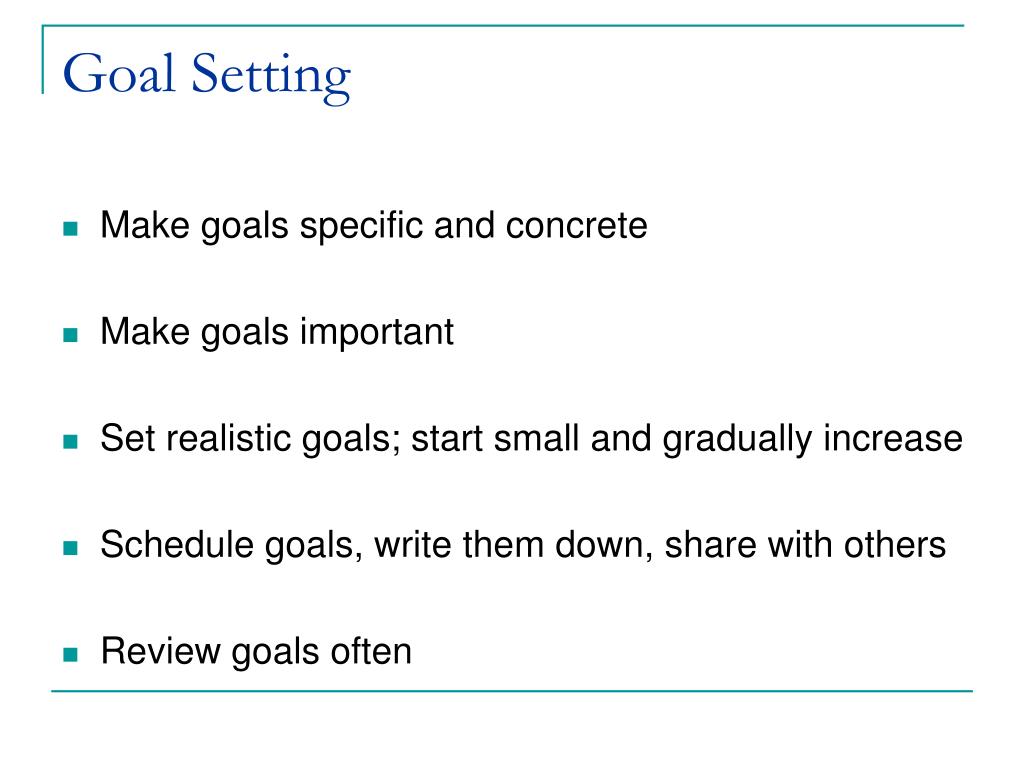 Goal Setting

- Make goals specific and concrete
- Make goals important
- Set realistic goals; start small and gradually increase
- Schedule goals, write them down, share with others
- Review goals often